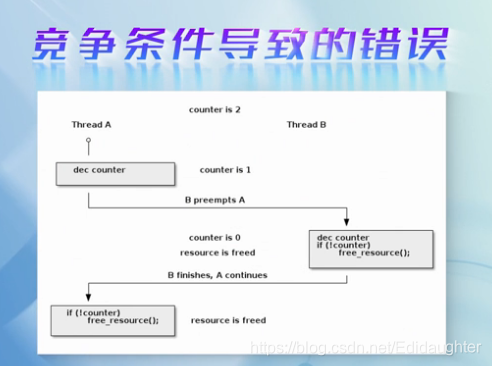 竞争条件导致的错误

counter is 2

Thread A

Thread B

dec counter

counter is 1

B preempts A

counter is 0

resource is freed

dec counter
if (!counter)
free_resource();

B finishes, A continues

if (!counter)
free_resource();

resource is freed

https://blog.csdn.net/Edidaughter